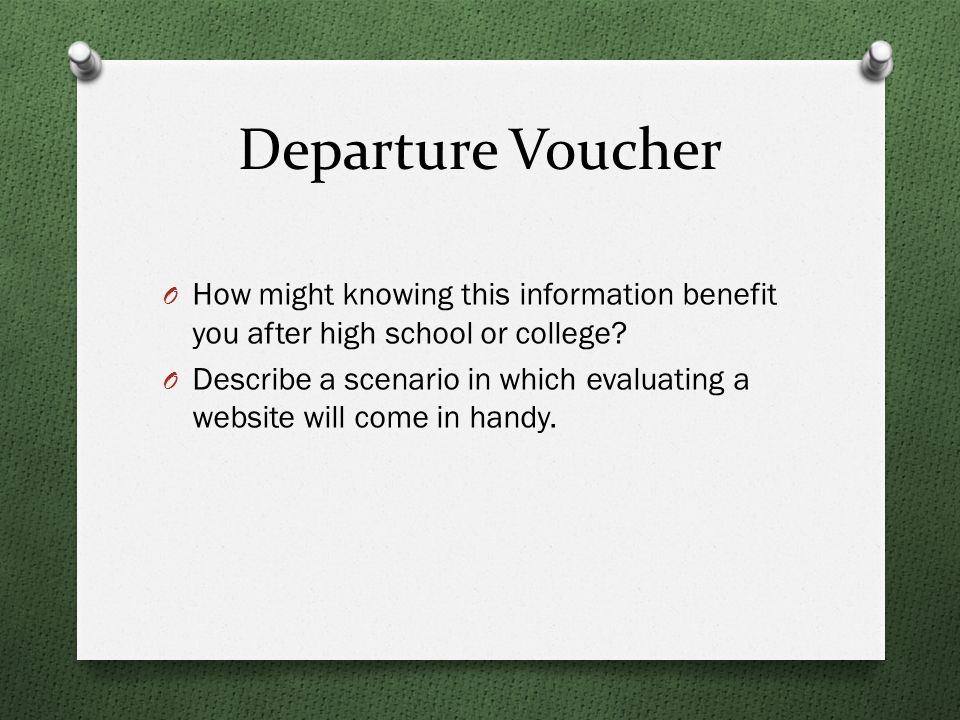 Departure Voucher

O How might knowing this information benefit you after high school or college?

O Describe a scenario in which evaluating a website will come in handy.